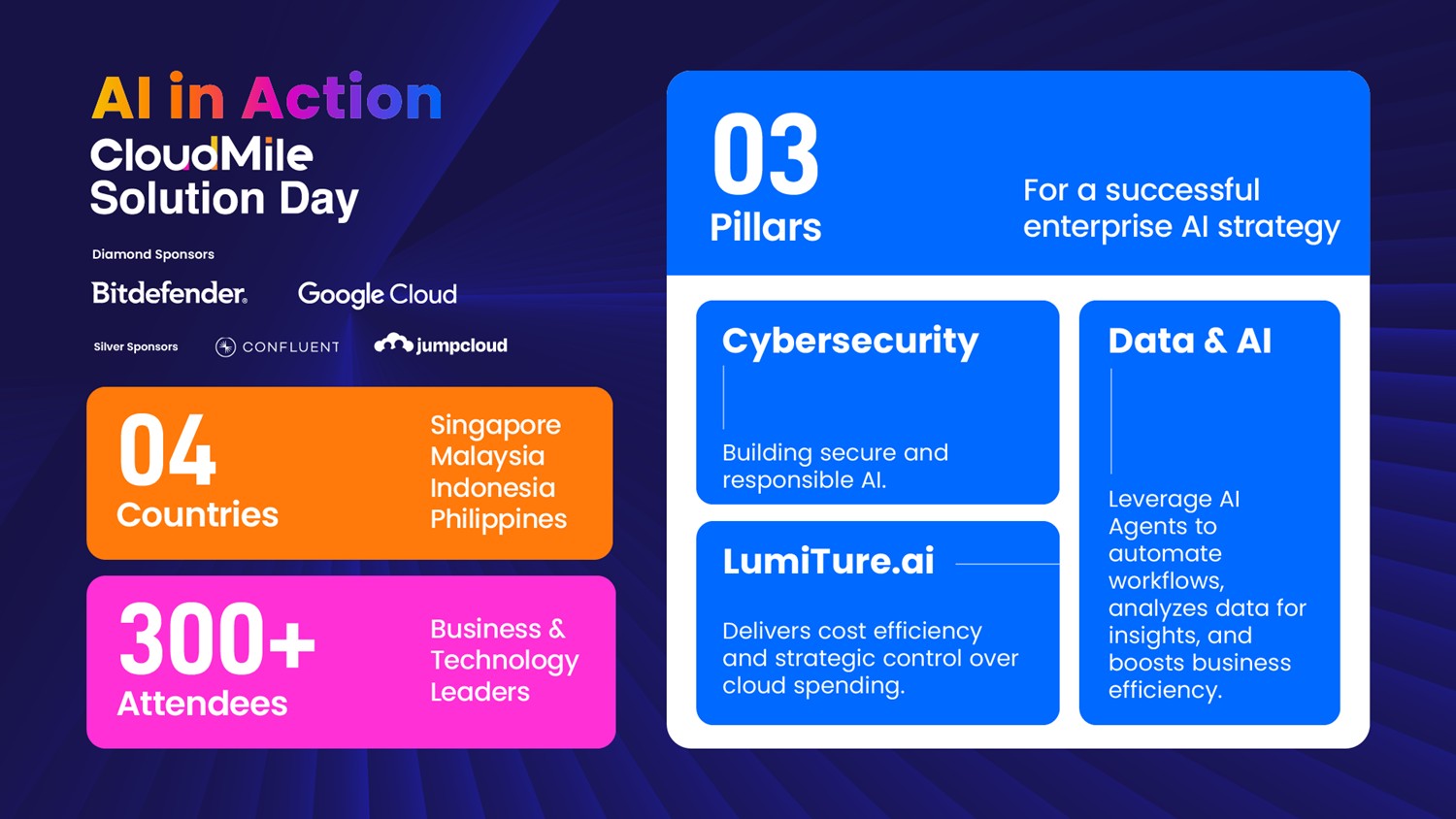 AI in Action
CloudMile
Solution Day

Diamond Sponsors

Bitdefender. Google Cloud

Silver Sponsors CONFLUENT jumpcloud

04
Countries

Singapore
Malaysia
Indonesia
Philippines

300+
Attendees

Business &
Technology
Leaders

03
Pillars

For a successful enterprise AI strategy

Cybersecurity

Building secure and responsible AI.

LumiTure.ai

Delivers cost efficiency and strategic control over cloud spending.

Data & AI

Leverage AI Agents to automate workflows, analyzes data for insights, and boosts business efficiency.